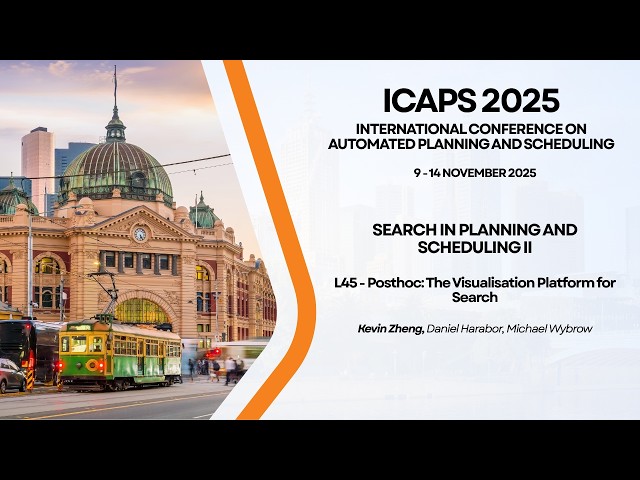 ICAPS 2025

INTERNATIONAL CONFERENCE ON AUTOMATED PLANNING AND SCHEDULING

9 - 14 NOVEMBER 2025

SEARCH IN PLANNING AND SCHEDULING II

L45 - Posthoc: The Visualisation Platform for Search

Kevin Zheng, Daniel Harabor, Michael Wybrow